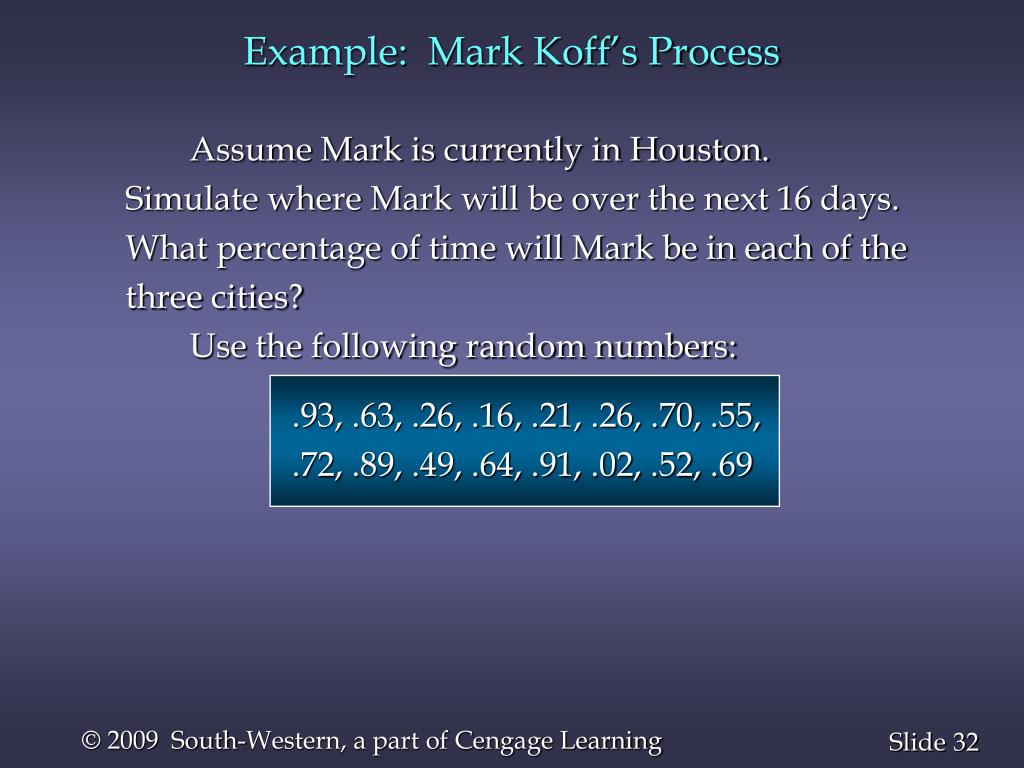 Example: Mark Koff's Process

Assume Mark is currently in Houston. Simulate where Mark will be over the next 16 days. What percentage of time will Mark be in each of the three cities?

Use the following random numbers:

.93, .63, .26, .16, .21, .26, .70, .55, .72, .89, .49, .64, .91, .02, .52, .69

© 2009 South-Western, a part of Cengage Learning

Slide 32